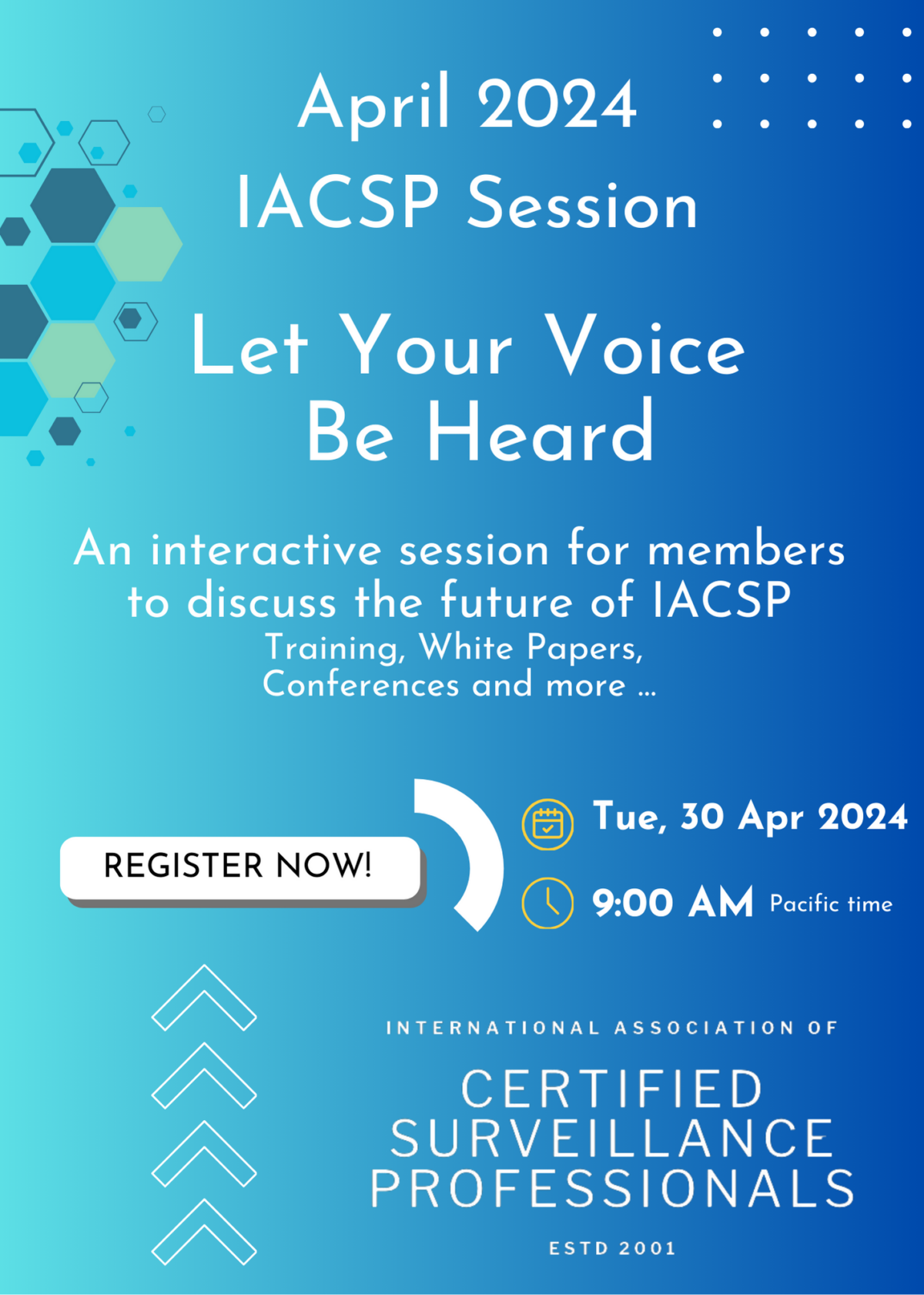 April 2024
IACSP Session

Let Your Voice
Be Heard

An interactive session for members to discuss the future of IACSP
Training, White Papers, Conferences and more ...

REGISTER NOW!

Tue, 30 Apr 2024

9:00 AM Pacific time

INTERNATIONAL ASSOCIATION OF
CERTIFIED
SURVEILLANCE
PROFESSIONALS
ESTD 2001